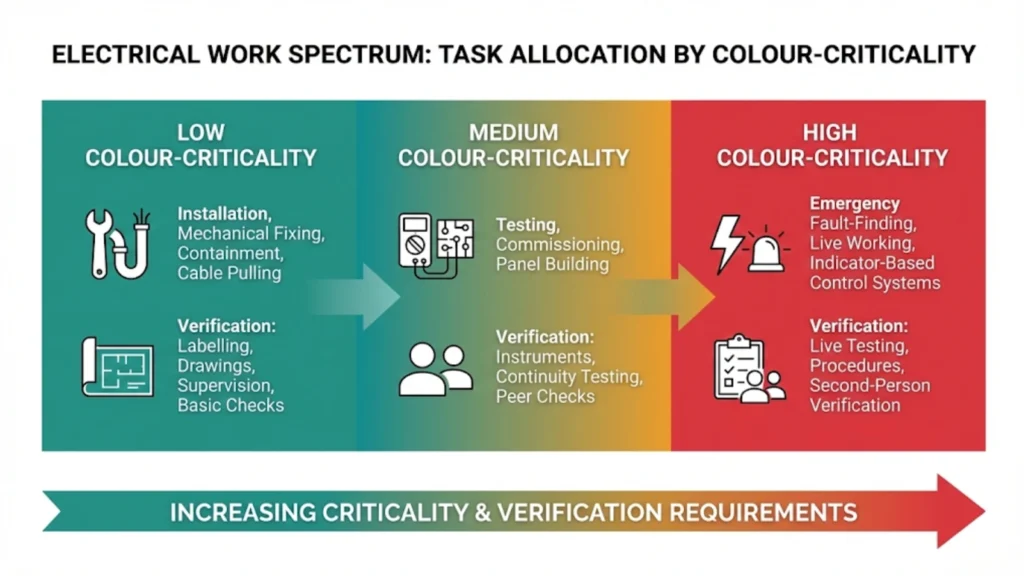 ELECTRICAL WORK SPECTRUM: TASK ALLOCATION BY COLOUR-CRITICALITY

LOW COLOUR-CRITICALITY

Installation, Mechanical Fixing, Containment, Cable Pulling

Verification: Labelling, Drawings, Supervision, Basic Checks

MEDIUM COLOUR-CRITICALITY

Testing, Commissioning, Panel Building

Verification: Instruments, Continuity Testing, Peer Checks

HIGH COLOUR-CRITICALITY

Emergency Fault-Finding, Live Working, Indicator-Based Control Systems

Verification: Live Testing, Procedures, Second-Person Verification

INCREASING CRITICALITY & VERIFICATION REQUIREMENTS